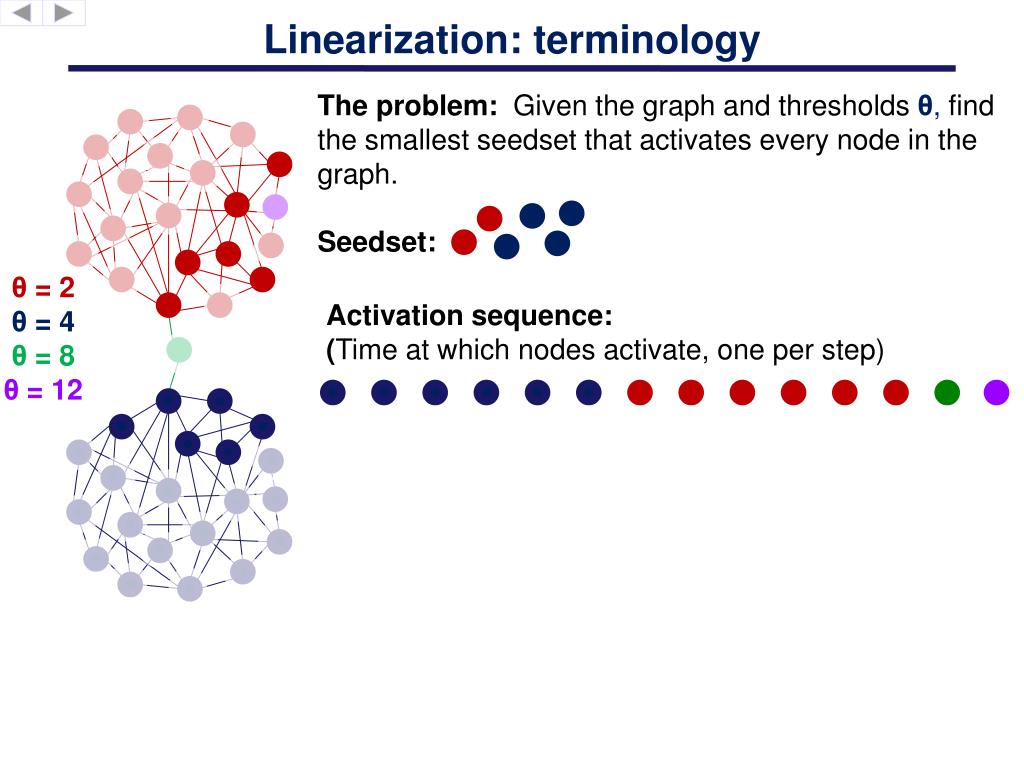 Linearization: terminology

The problem: Given the graph and thresholds θ, find the smallest seedset that activates every node in the graph.

Seedset:

θ = 2
θ = 4
θ = 8
θ = 12

Activation sequence:
(Time at which nodes activate, one per step)